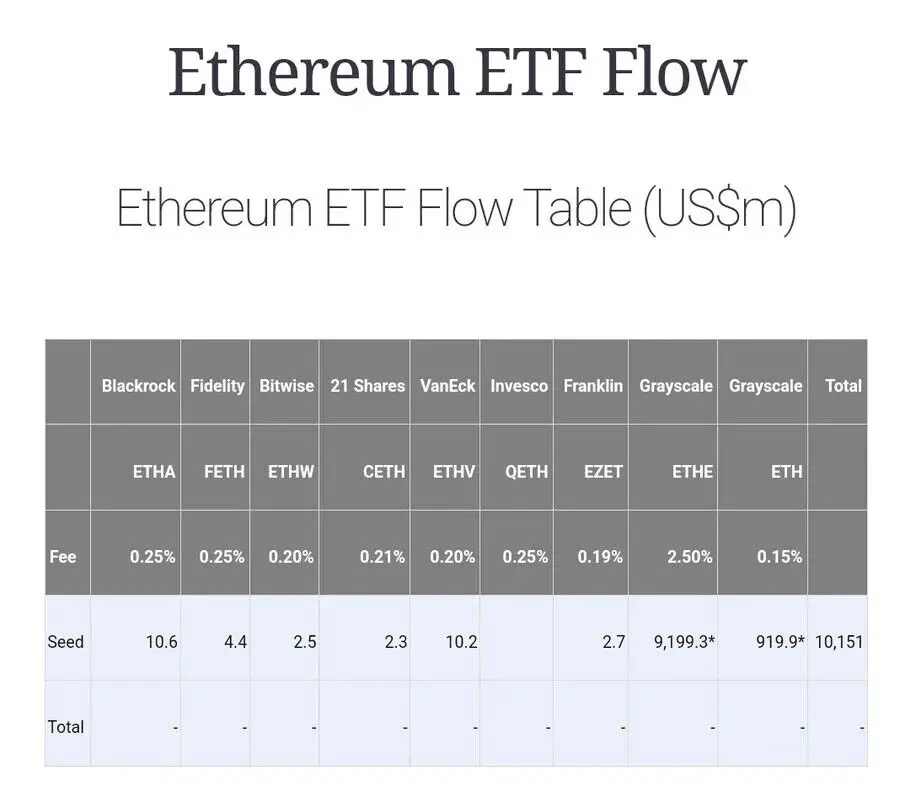 Ethereum ETF Flow

Ethereum ETF Flow Table (US$m)

| | Blackrock | Fidelity | Bitwise | 21 Shares | VanEck | Invesco | Franklin | Grayscale | Grayscale | Total |
|---|---|---|---|---|---|---|---|---|---|---|
| | ETHA | FETH | ETHW | CETH | ETHV | QETH | EZET | ETHE | ETH | |
| Fee | 0.25% | 0.25% | 0.20% | 0.21% | 0.20% | 0.25% | 0.19% | 2.50% | 0.15% | |
| Seed | 10.6 | 4.4 | 2.5 | 2.3 | 10.2 | | 2.7 | 9,199.3* | 919.9* | 10,151 |
| Total | - | - | - | - | - | - | - | - | - | - |